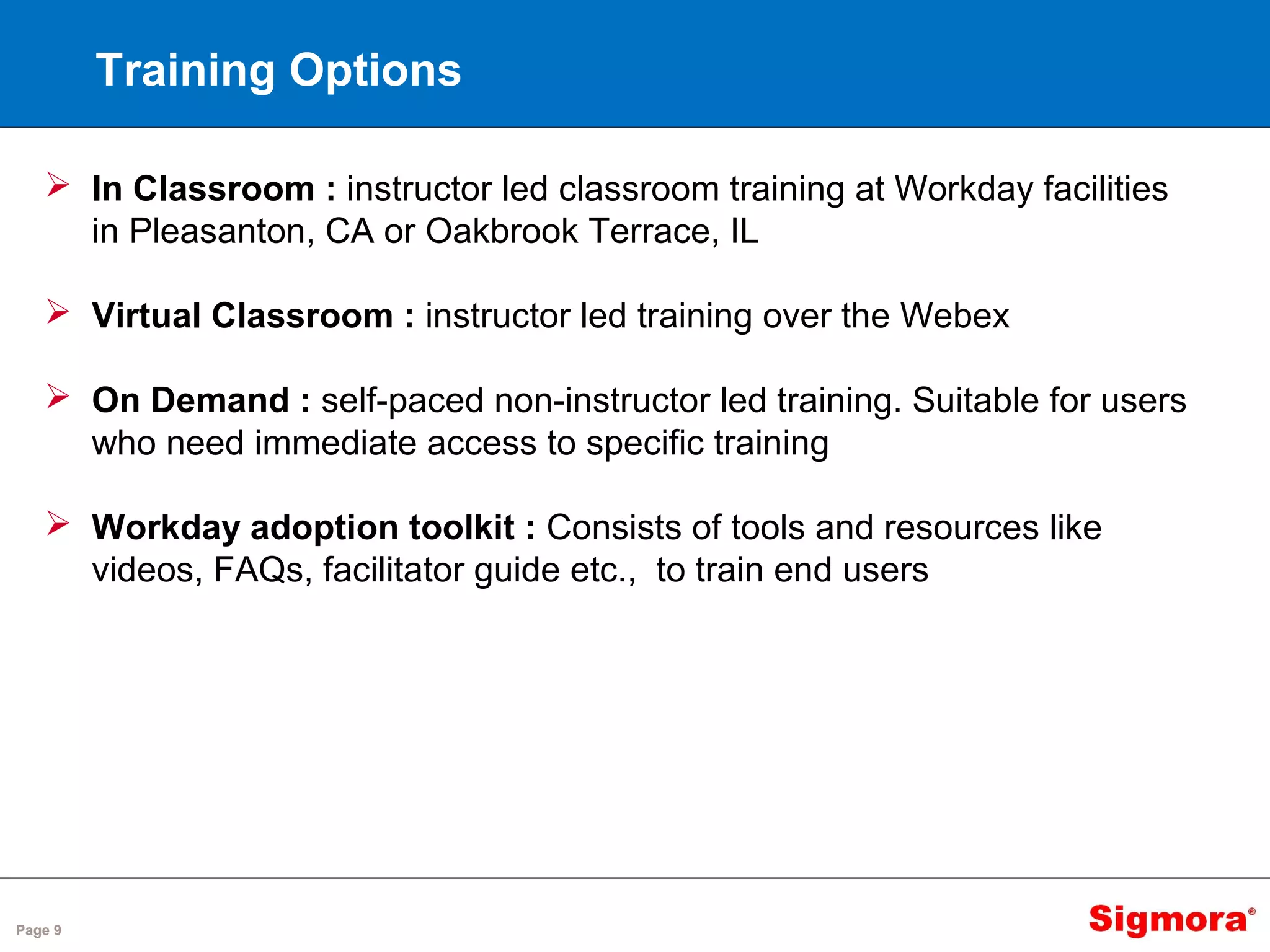 Training Options

➢ In Classroom : instructor led classroom training at Workday facilities in Pleasanton, CA or Oakbrook Terrace, IL

➢ Virtual Classroom : instructor led training over the Webex

➢ On Demand : self-paced non-instructor led training. Suitable for users who need immediate access to specific training

➢ Workday adoption toolkit : Consists of tools and resources like videos, FAQs, facilitator guide etc., to train end users

Page 9

Sigmora®